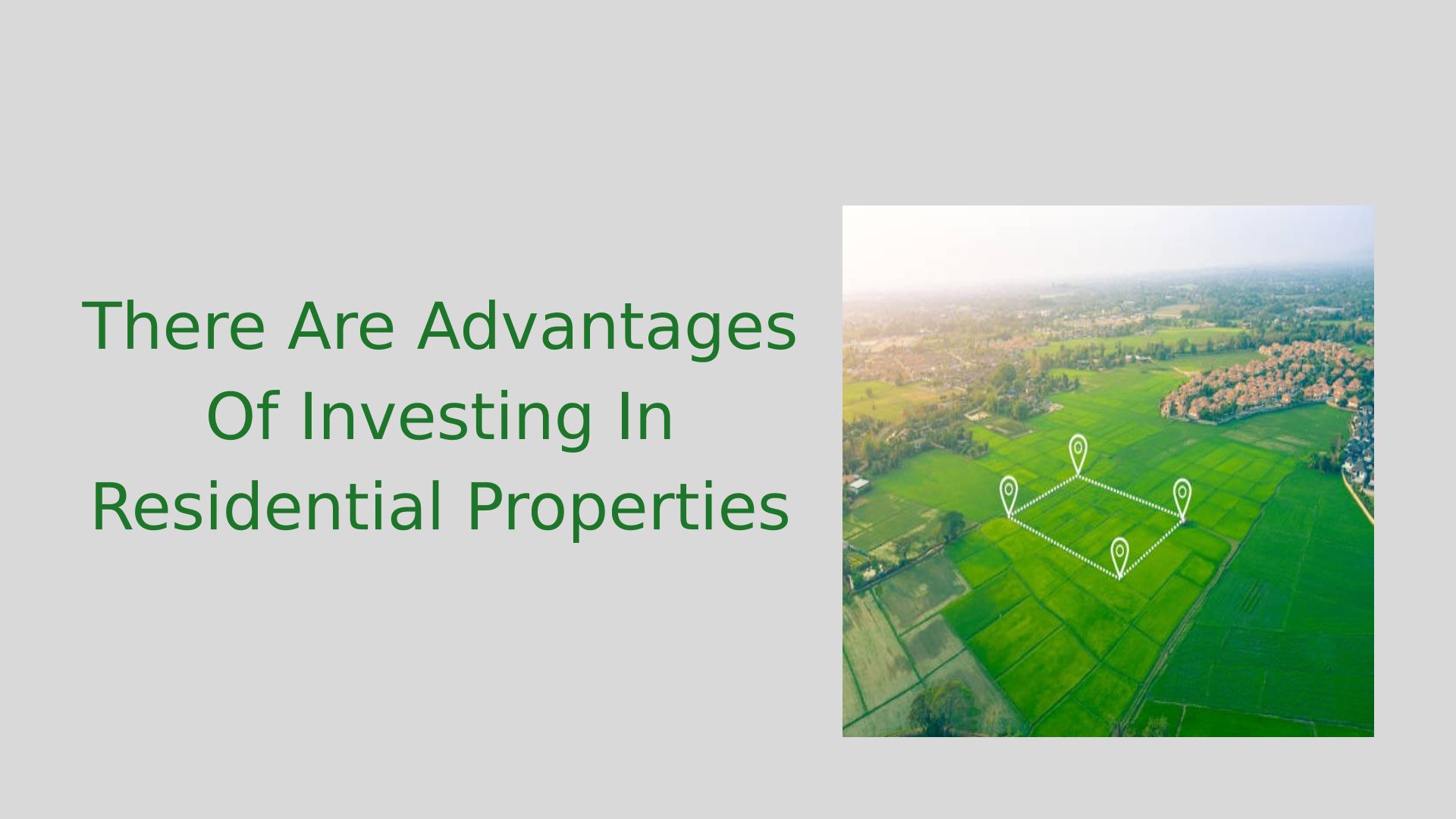 There Are Advantages Of Investing In Residential Properties